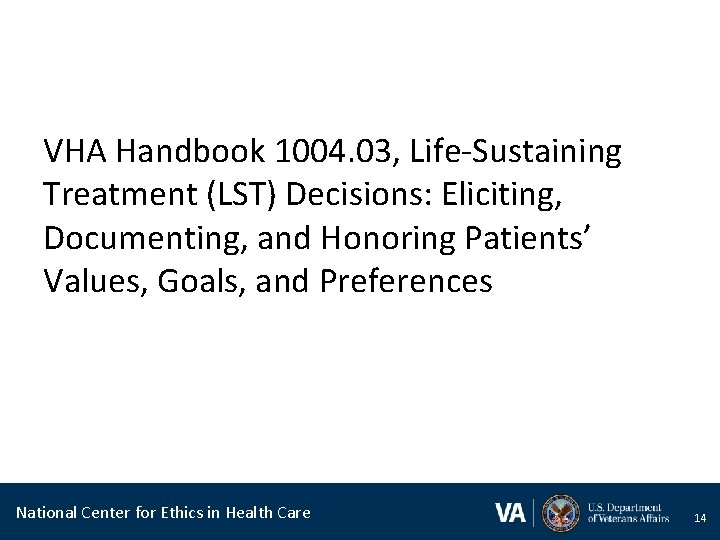 VHA Handbook 1004.03, Life-Sustaining Treatment (LST) Decisions: Eliciting, Documenting, and Honoring Patients' Values, Goals, and Preferences

National Center for Ethics in Health Care

VA

U.S. Department of Veterans Affairs

14